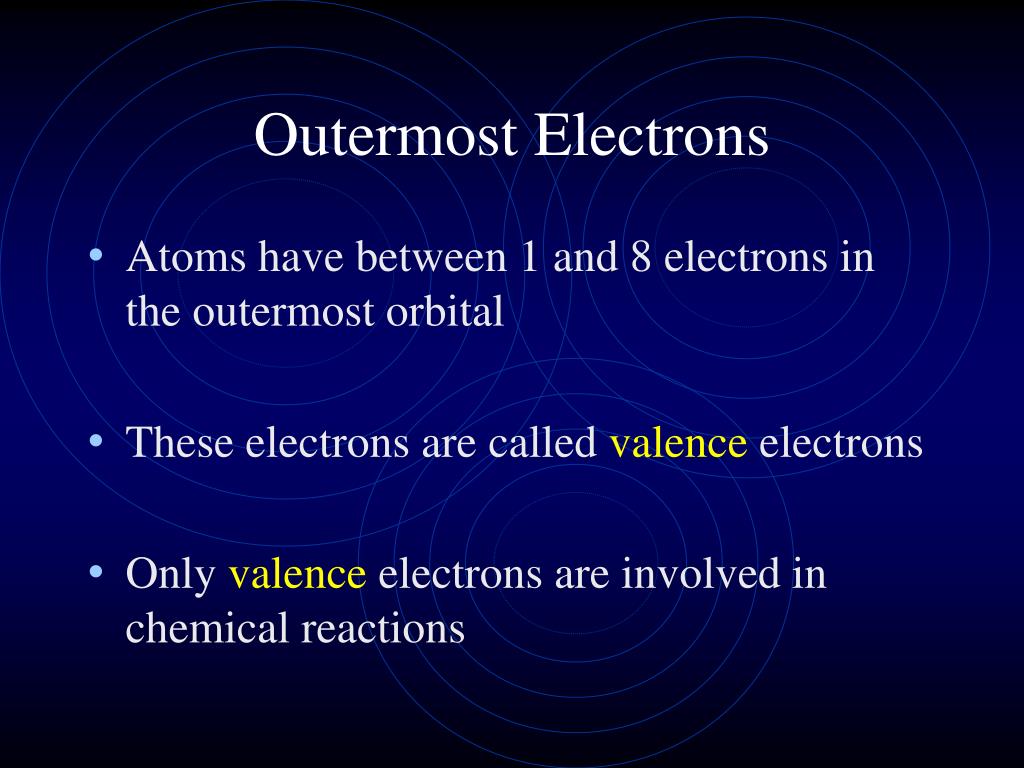 Outermost Electrons

• Atoms have between 1 and 8 electrons in the outermost orbital

• These electrons are called valence electrons

• Only valence electrons are involved in chemical reactions